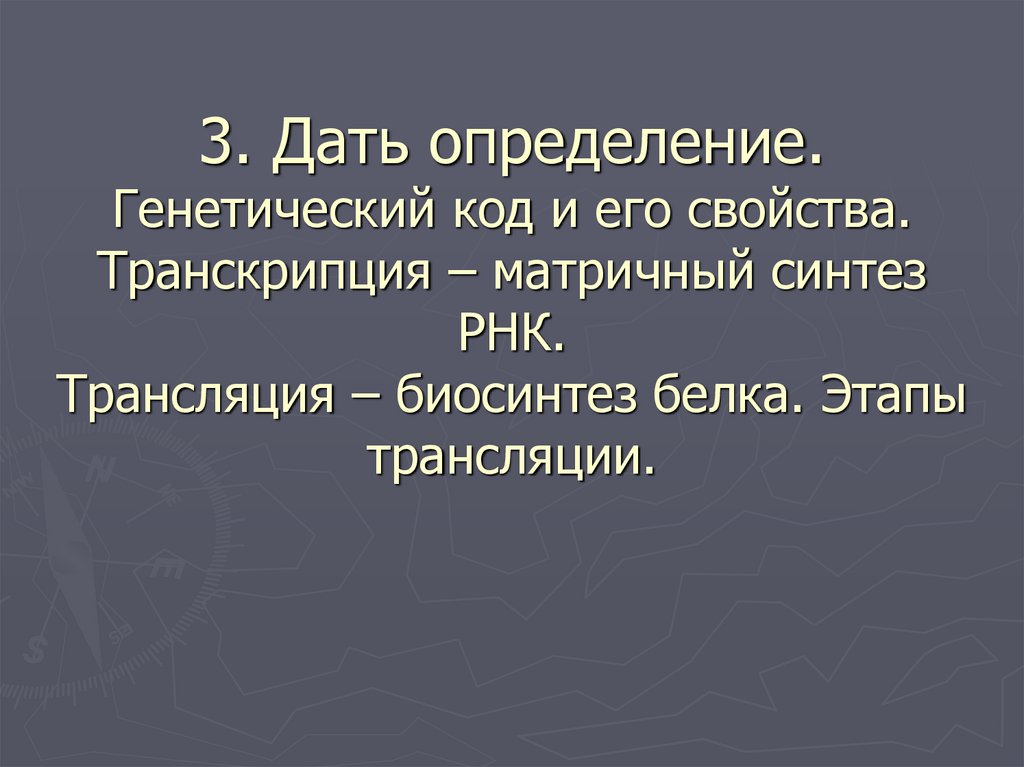 3. Дать определение.
Генетический код и его свойства.
Транскрипция – матричный синтез РНК.
Трансляция – биосинтез белка. Этапы трансляции.